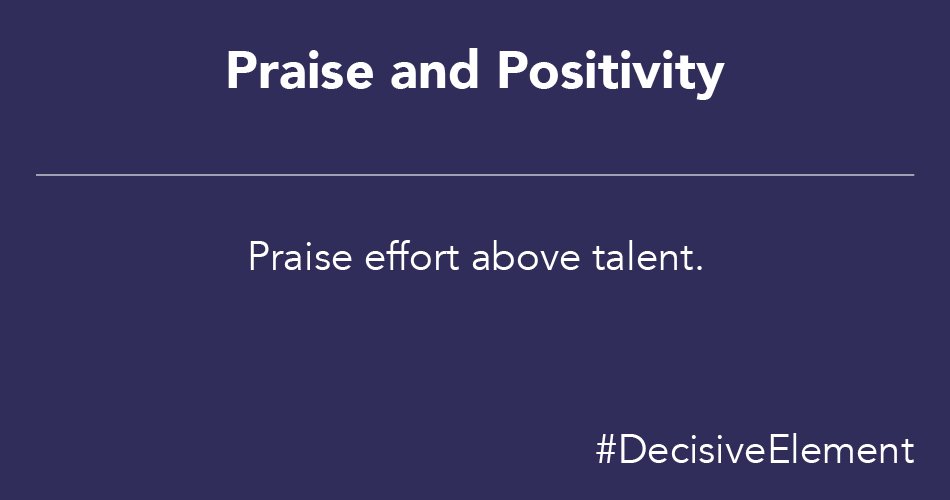 Praise and Positivity

Praise effort above talent.

#DecisiveElement